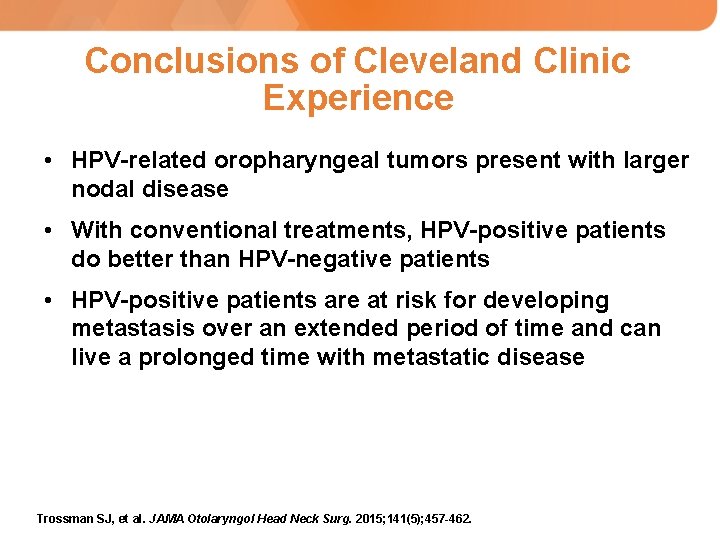 Conclusions of Cleveland Clinic Experience

• HPV-related oropharyngeal tumors present with larger nodal disease

• With conventional treatments, HPV-positive patients do better than HPV-negative patients

• HPV-positive patients are at risk for developing metastasis over an extended period of time and can live a prolonged time with metastatic disease

Trossman SJ, et al. JAMA Otolaryngol Head Neck Surg. 2015;141(5);457-462.